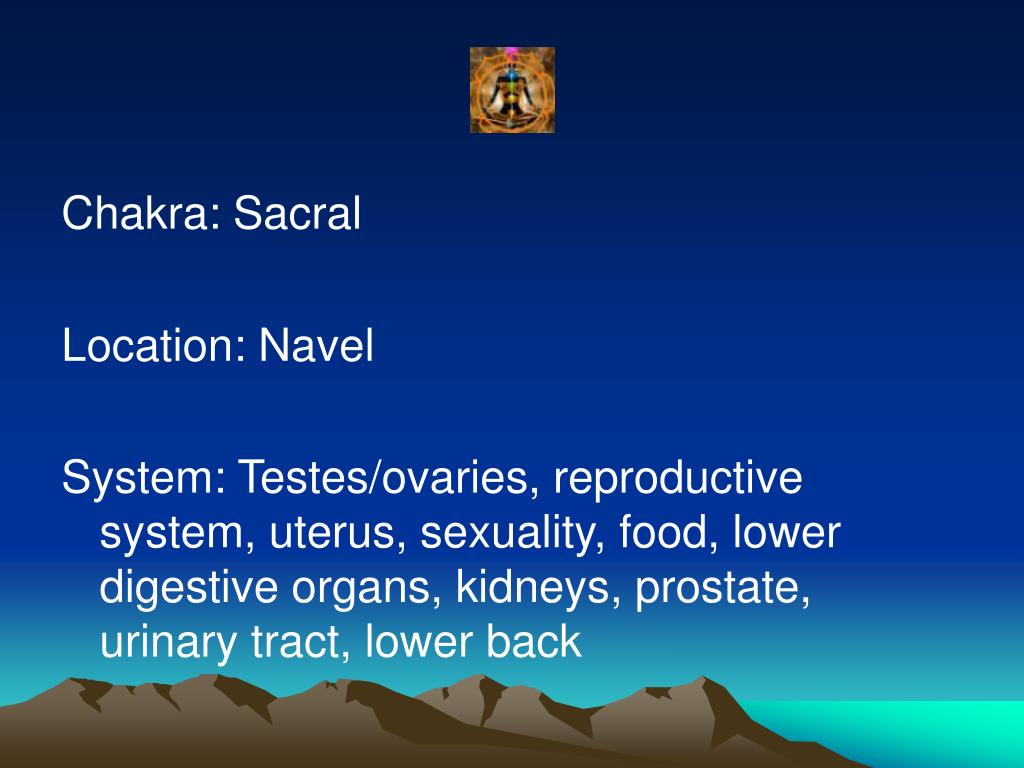 Chakra: Sacral

Location: Navel

System: Testes/ovaries, reproductive system, uterus, sexuality, food, lower digestive organs, kidneys, prostate, urinary tract, lower back